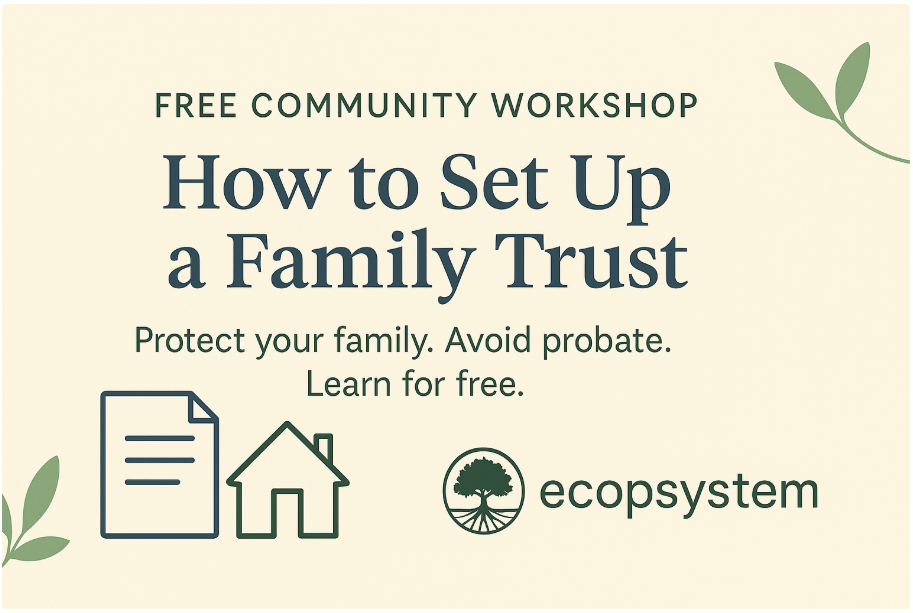 FREE COMMUNITY WORKSHOP

How to Set Up a Family Trust

Protect your family. Avoid probate. Learn for free.

ecopsystem